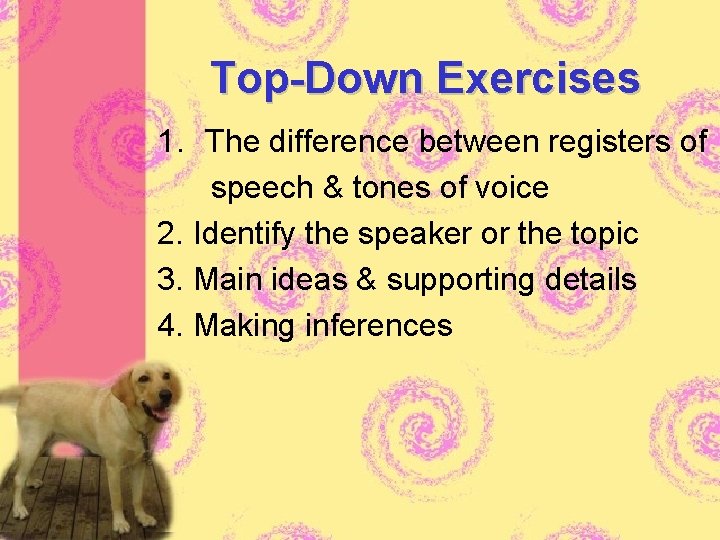 Top-Down Exercises

1. The difference between registers of speech & tones of voice
2. Identify the speaker or the topic
3. Main ideas & supporting details
4. Making inferences